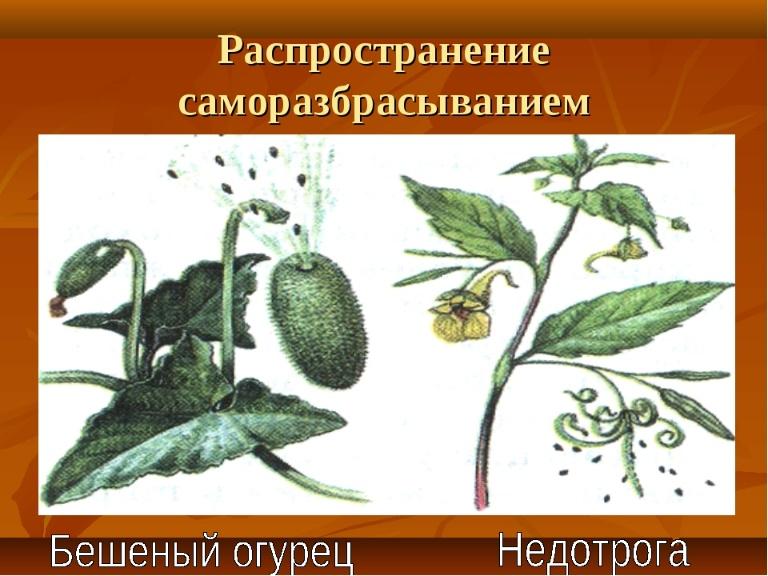 Распространение саморазбрасыванием

Бешеный огурец

Недотрога